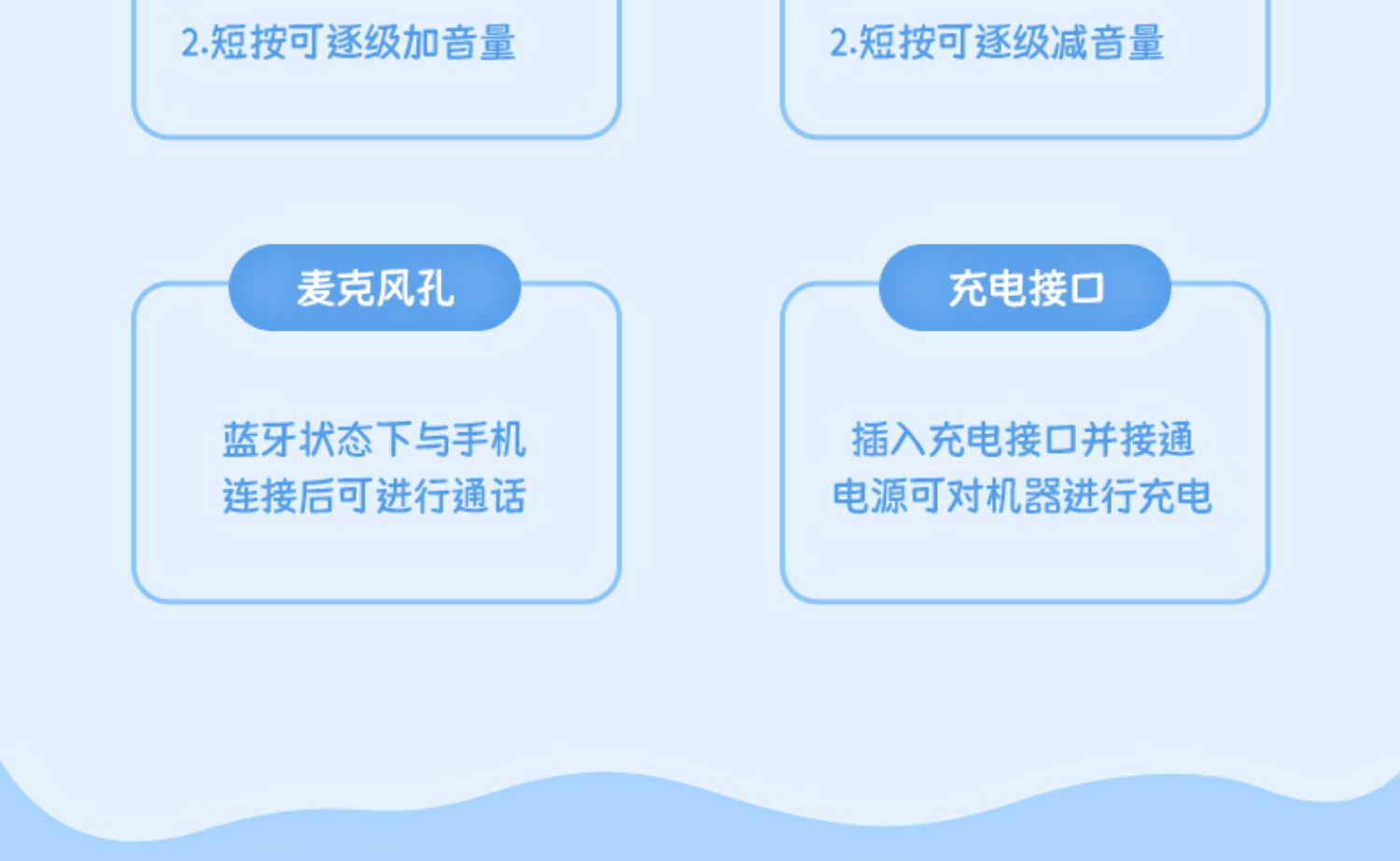 2.短按可逐级加音量

2.短按可逐级减音量

麦克风孔

蓝牙状态下与手机连接后可进行通话

充电接口

插入充电接口并接通电源可对机器进行充电